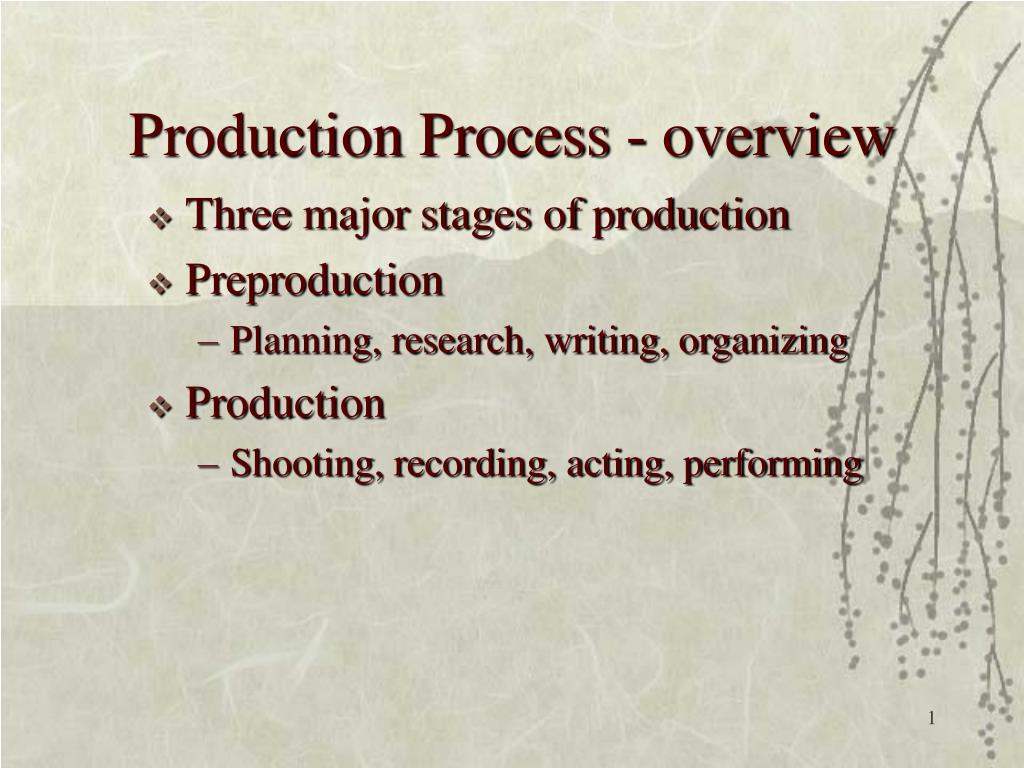 Production Process - overview

❖ Three major stages of production
❖ Preproduction
– Planning, research, writing, organizing
❖ Production
– Shooting, recording, acting, performing

1